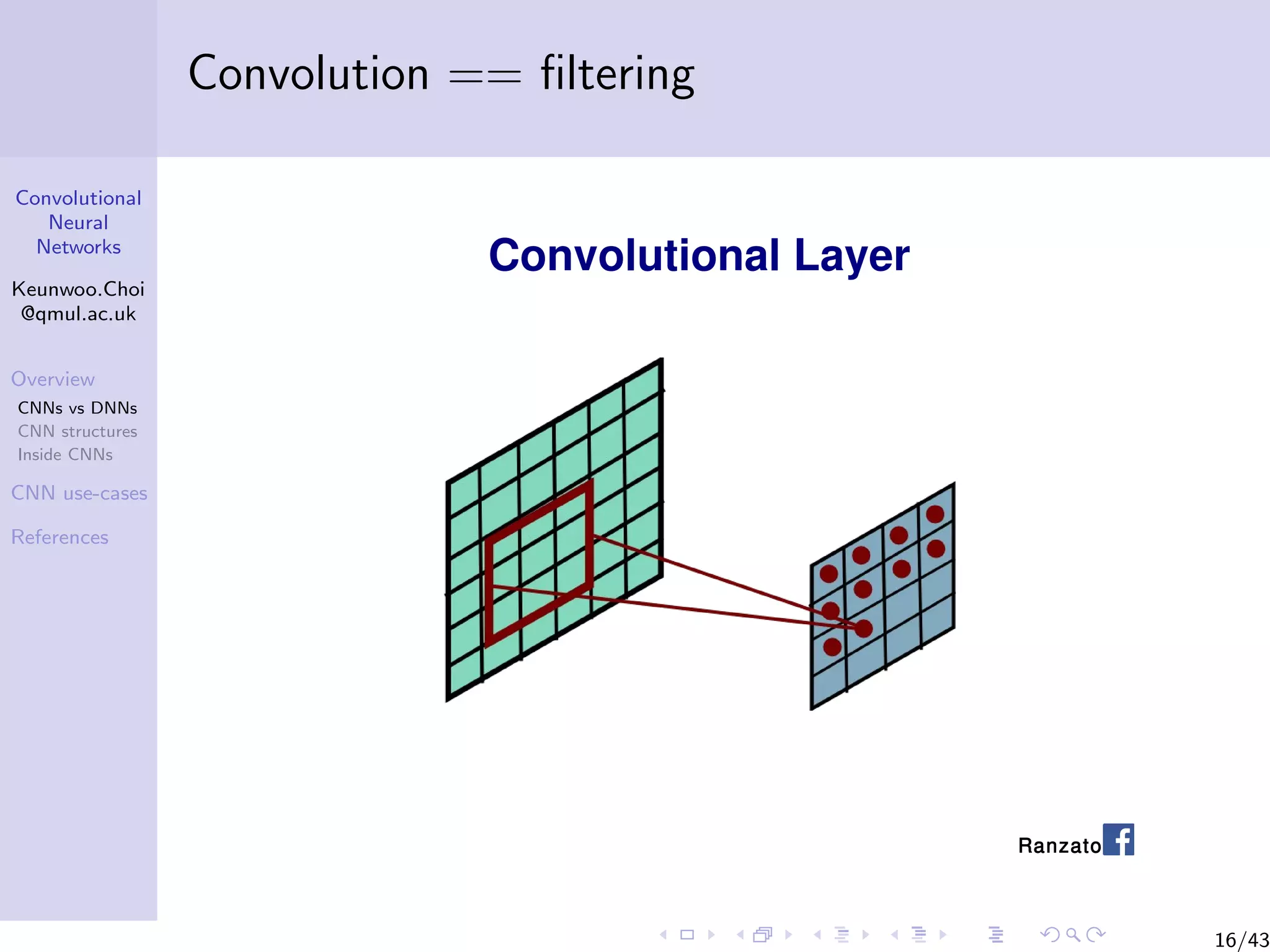 Convolution == filtering

Convolutional Neural Networks

Keunwoo.Choi @qmul.ac.uk

Overview
CNNs vs DNNs
CNN structures
Inside CNNs

CNN use-cases

References

Convolutional Layer

Ranzato f

16/43